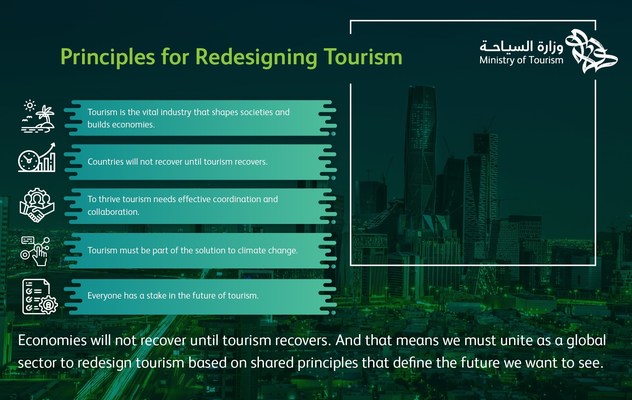 Principles for Redesigning Tourism

وزارة السياحة
Ministry of Tourism

Tourism is the vital industry that shapes societies and builds economies.

Countries will not recover until tourism recovers.

To thrive tourism needs effective coordination and collaboration.

Tourism must be part of the solution to climate change.

Everyone has a stake in the future of tourism.

Economies will not recover until tourism recovers. And that means we must unite as a global sector to redesign tourism based on shared principles that define the future we want to see.